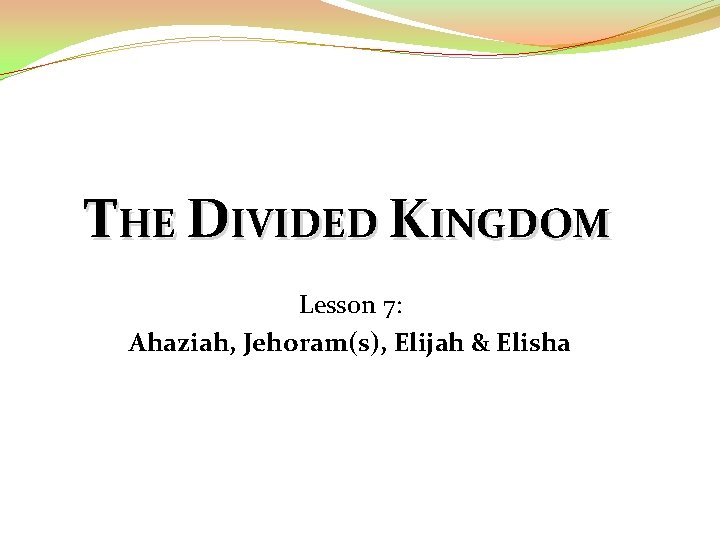 THE DIVIDED KINGDOM

Lesson 7:
Ahaziah, Jehoram(s), Elijah & Elisha